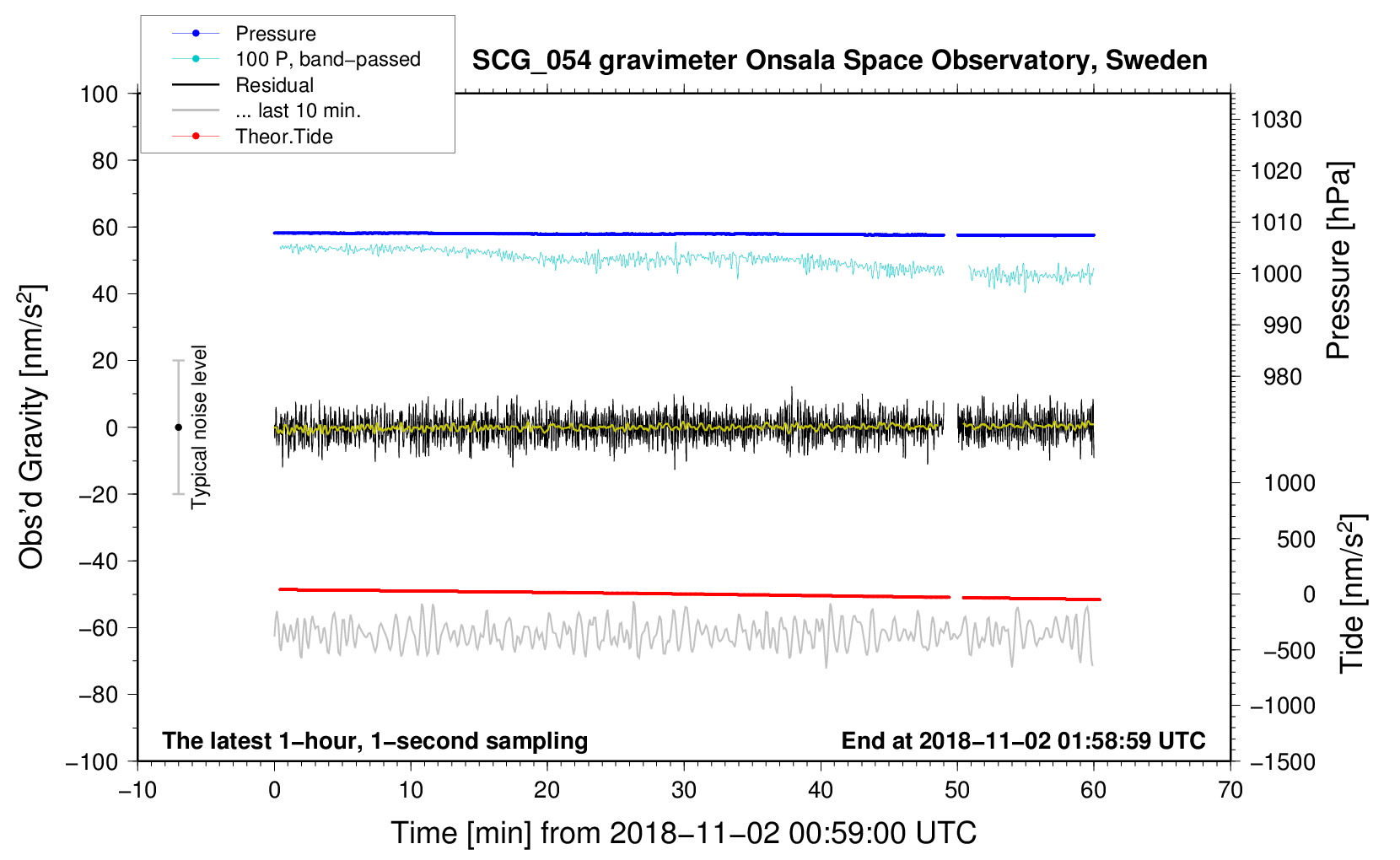 Pressure
100 P, band−passed
Residual
... last 10 min.
Theor.Tide

SCG_054 gravimeter Onsala Space Observatory, Sweden

100
80
60
40
20
0
−20
−40
−60
−80
−100

Obs'd Gravity [nm/s$^2$]

Typical noise level

1030
1020
1010
1000
990
980

Pressure [hPa]

1000
500
0
−500
−1000
−1500

Tide [nm/s$^2$]

The latest 1−hour, 1−second sampling

End at 2018−11−02 01:58:59 UTC

−10
0
10
20
30
40
50
60
70

Time [min] from 2018−11−02 00:59:00 UTC